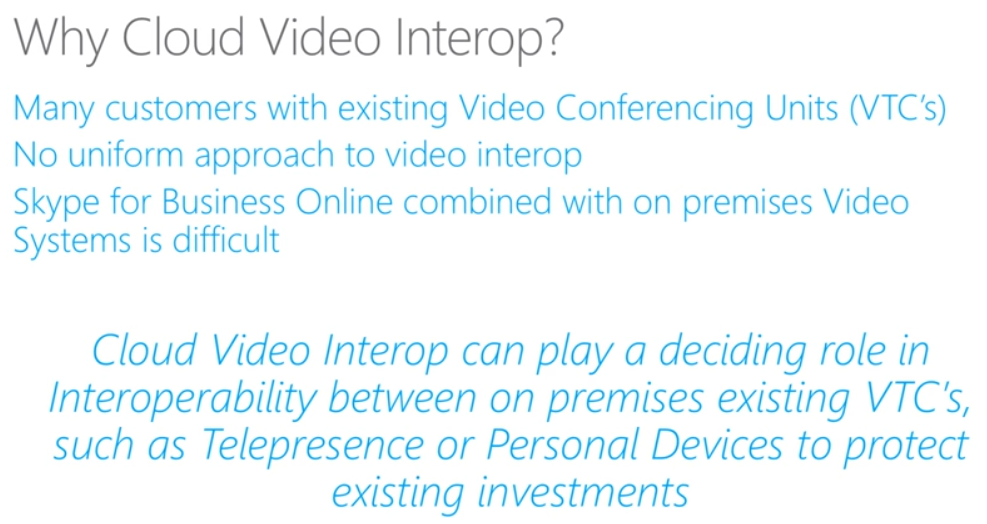 Why Cloud Video Interop?

Many customers with existing Video Conferencing Units (VTC's)

No uniform approach to video interop

Skype for Business Online combined with on premises Video Systems is difficult

Cloud Video Interop can play a deciding role in Interoperability between on premises existing VTC's, such as Telepresence or Personal Devices to protect existing investments